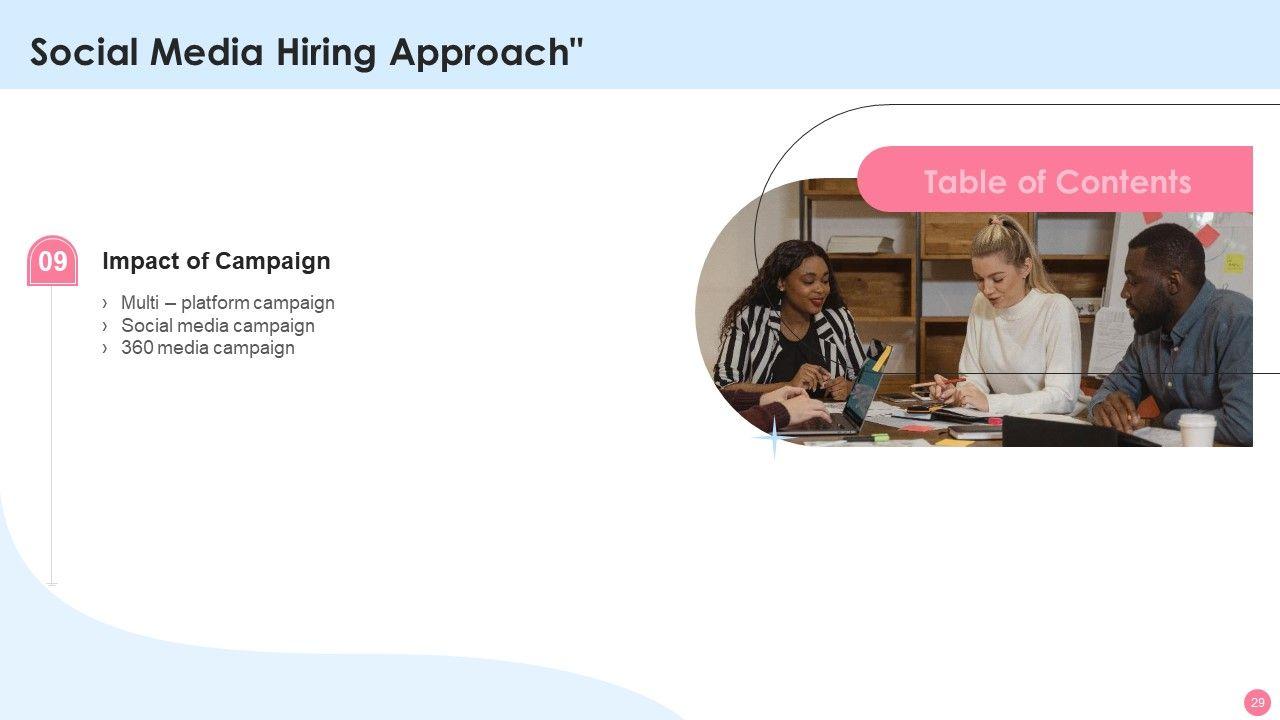 Social Media Hiring Approach"

Table of Contents

09

Impact of Campaign

› Multi – platform campaign
› Social media campaign
› 360 media campaign

29